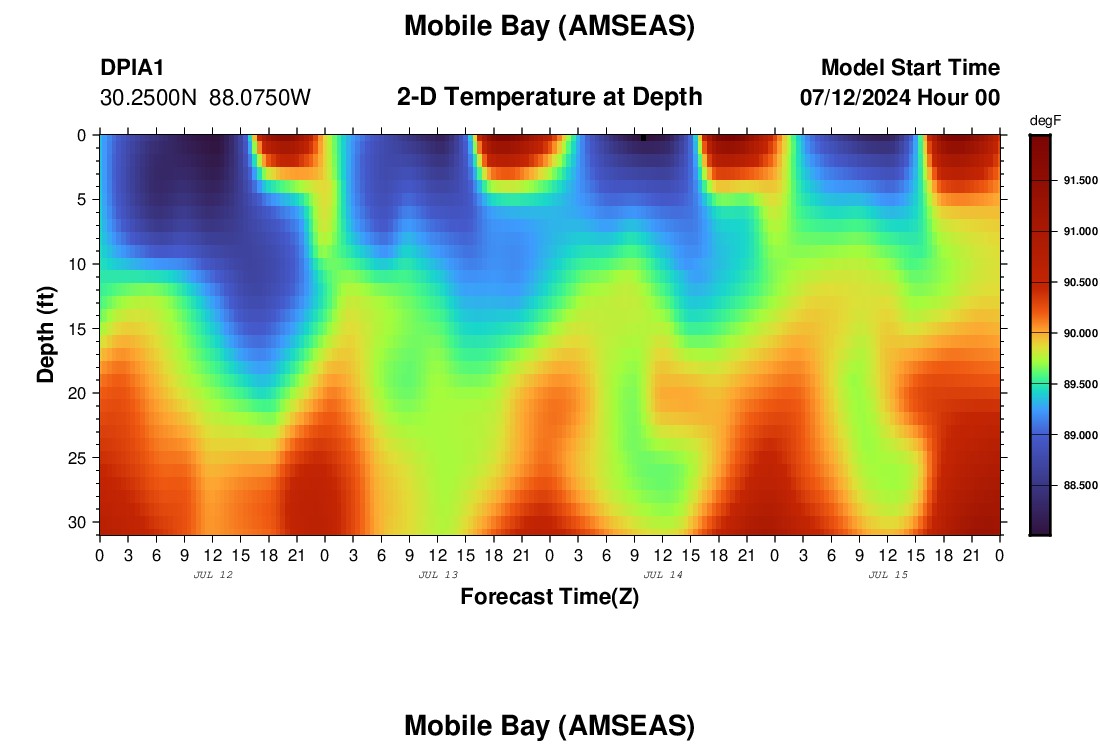 Mobile Bay (AMSEAS)

DPIA1
30.2500N 88.0750W

2-D Temperature at Depth

Model Start Time
07/12/2024 Hour 00

degF
91.500
91.000
90.500
90.000
89.500
89.000
88.500

Depth (ft)
0
5
10
15
20
25
30

0 3 6 9 12 15 18 21 0 3 6 9 12 15 18 21 0 3 6 9 12 15 18 21 0 3 6 9 12 15 18 21 0
JUL 12
JUL 13
JUL 14
JUL 15

Forecast Time(Z)

Mobile Bay (AMSEAS)